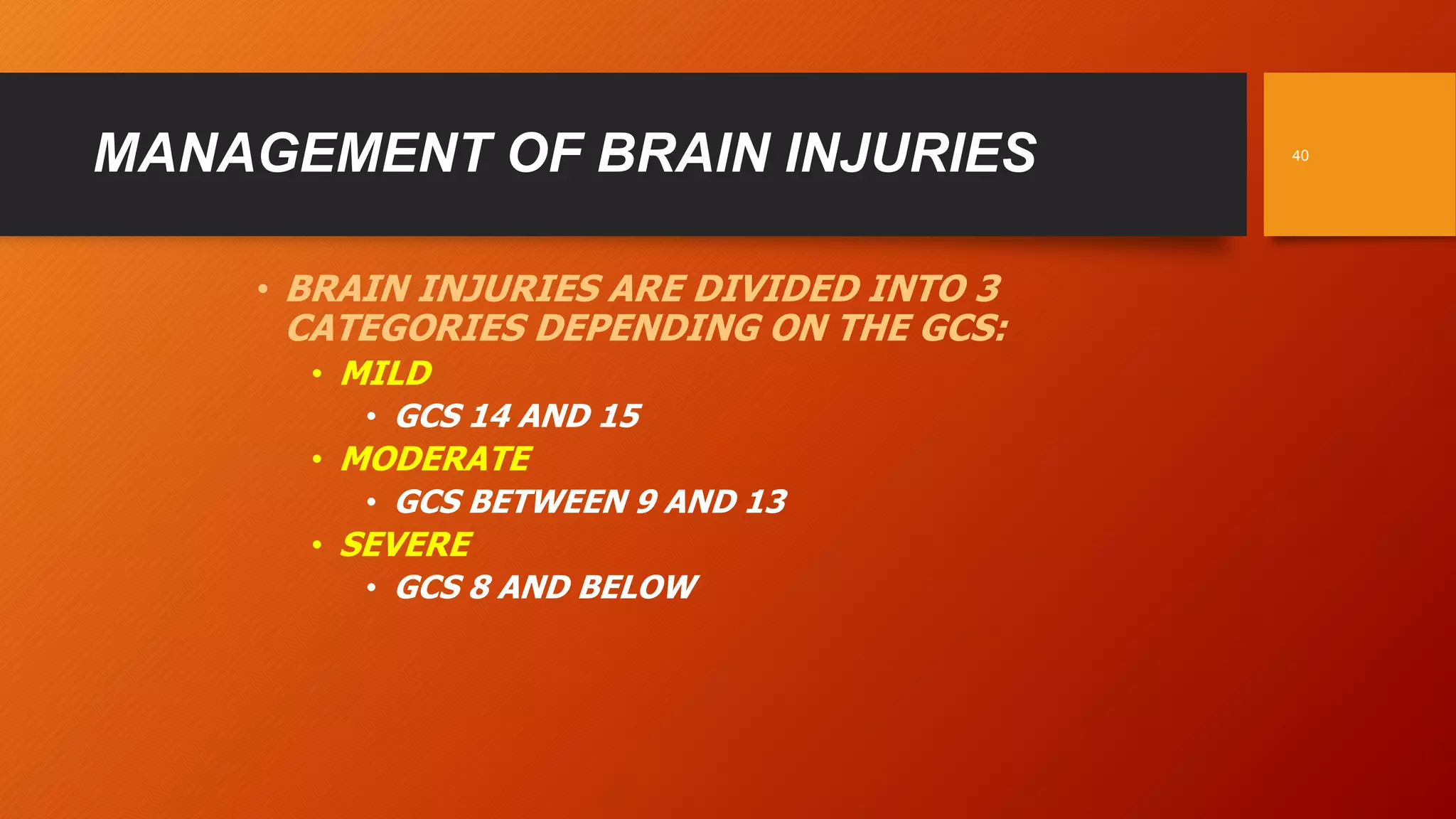 MANAGEMENT OF BRAIN INJURIES

40

• BRAIN INJURIES ARE DIVIDED INTO 3 CATEGORIES DEPENDING ON THE GCS:
  • MILD
    • GCS 14 AND 15
  • MODERATE
    • GCS BETWEEN 9 AND 13
  • SEVERE
    • GCS 8 AND BELOW